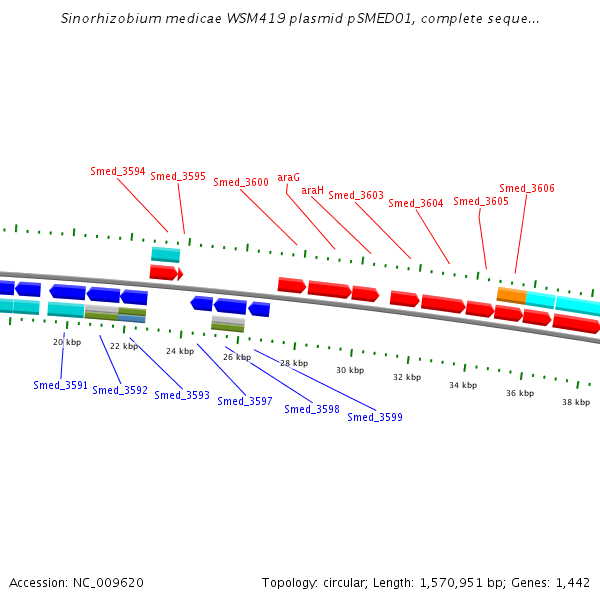 Sinorhizobium medicae WSM419 plasmid pSMED01, complete seque...

Smed_3594
Smed_3595
Smed_3600
araG
araH
Smed_3603
Smed_3604
Smed_3605
Smed_3606

20 kbp
22 kbp
24 kbp
26 kbp
28 kbp
30 kbp
32 kbp
34 kbp
36 kbp
38 kbp

Smed_3591
Smed_3592
Smed_3593
Smed_3597
Smed_3598
Smed_3599

Accession: NC_009620
Topology: circular; Length: 1,570,951 bp; Genes: 1,442